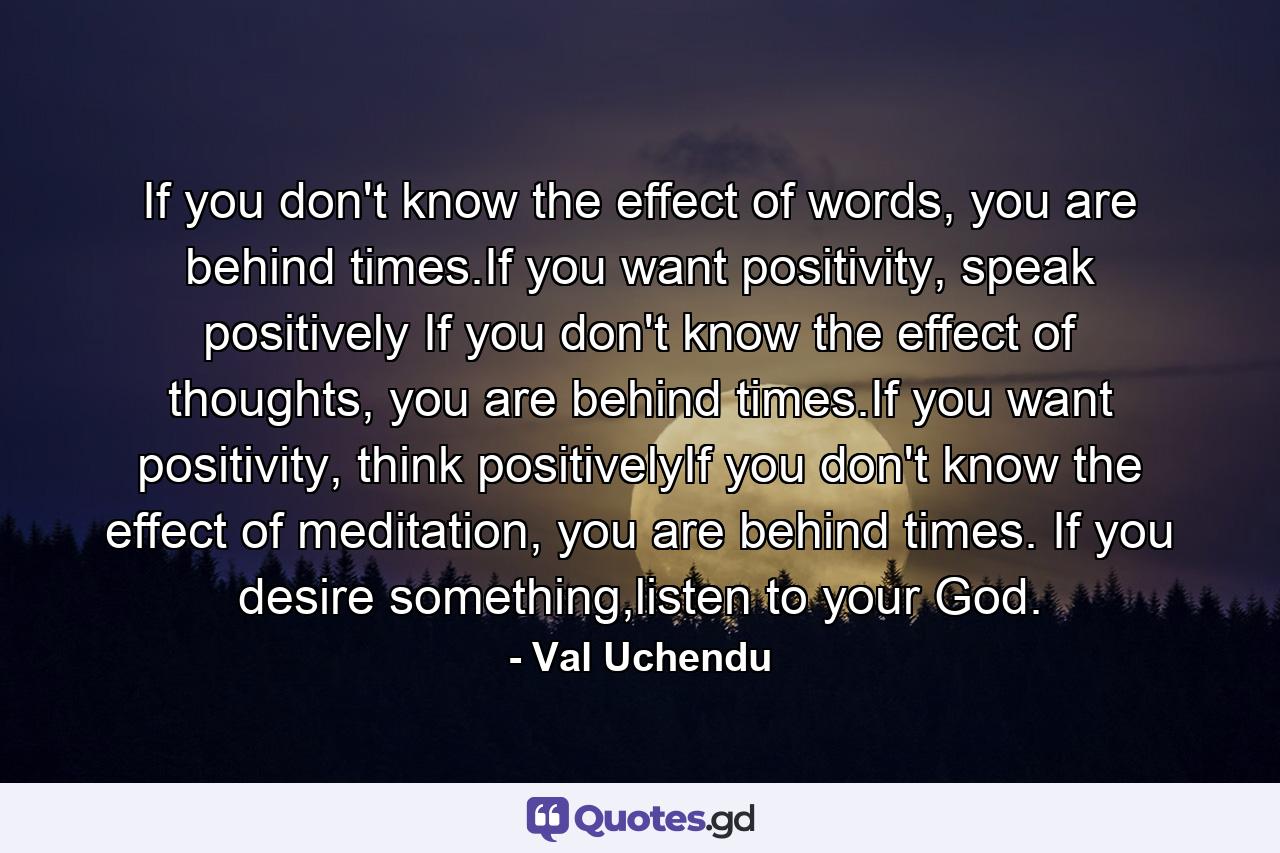 If you don't know the effect of words, you are behind times.If you want positivity, speak positively If you don't know the effect of thoughts, you are behind times.If you want positivity, think positivelyIf you don't know the effect of meditation, you are behind times. If you desire something,listen to your God.

- Val Uchendu

Quotes.gd